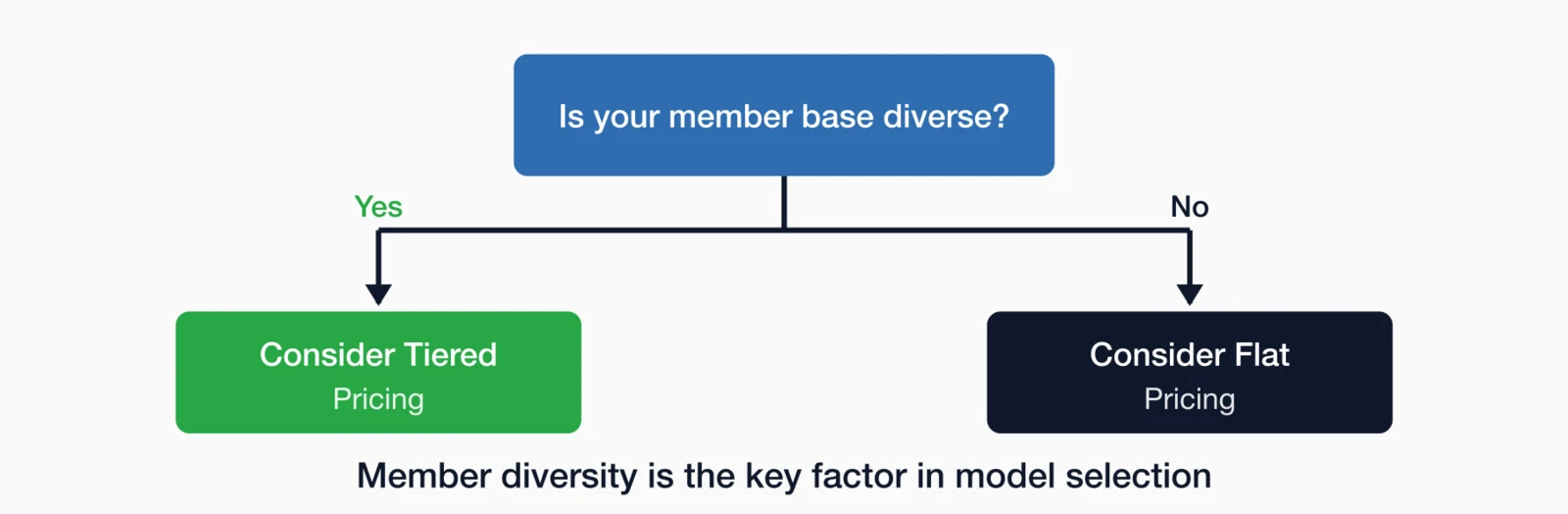 Is your member base diverse?

Yes

No

Consider Tiered
Pricing

Consider Flat
Pricing

Member diversity is the key factor in model selection